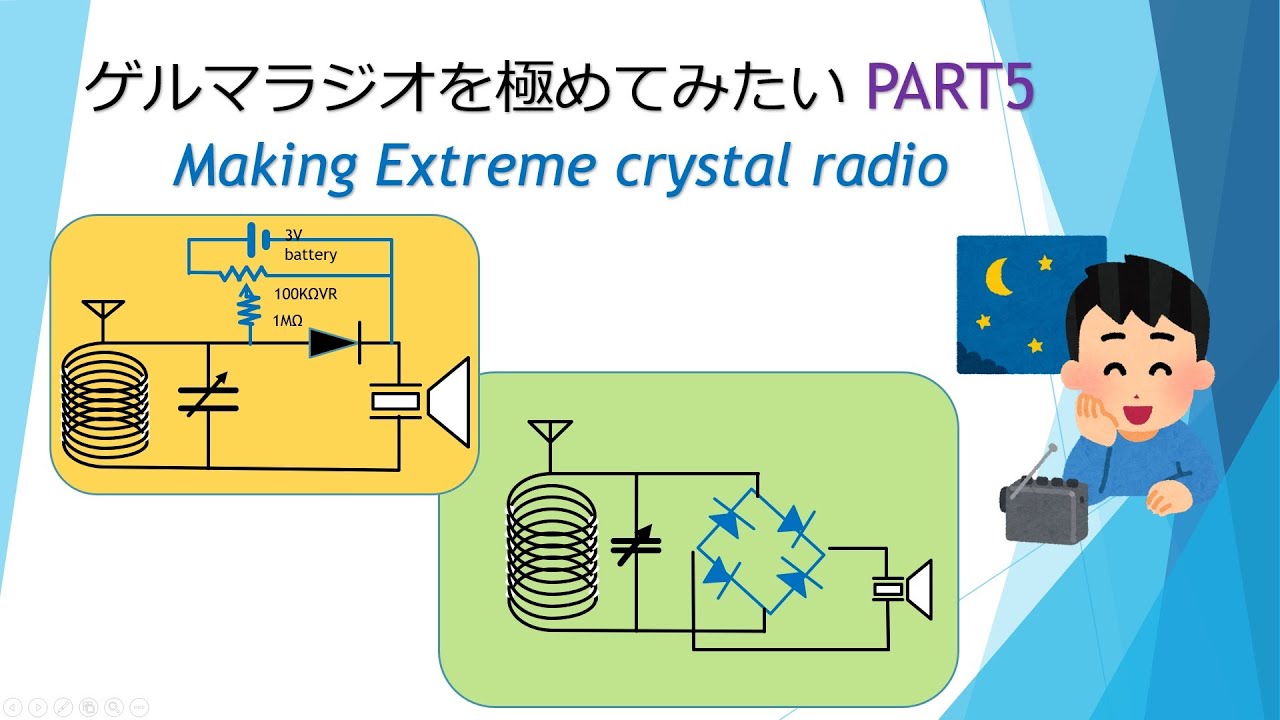 ゲルマラジオを極めてみたい PART5
Making Extreme crystal radio

3V battery
100KΩVR
1MΩ